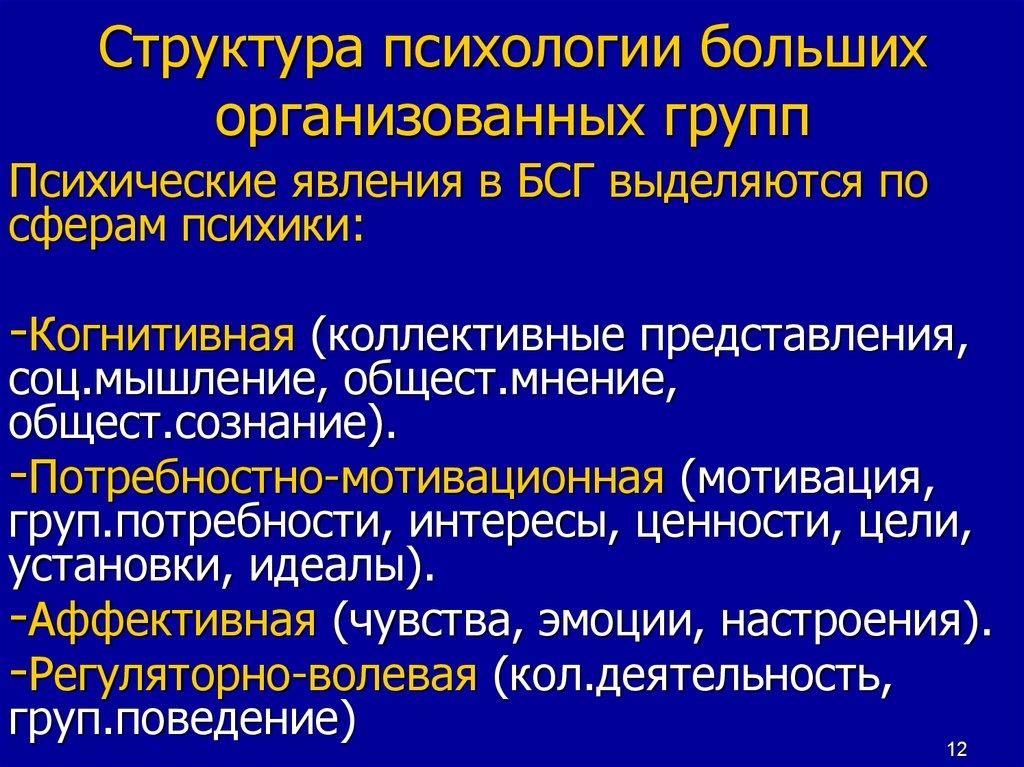 Структура психологии больших организованных групп

Психические явления в БСГ выделяются по сферам психики:

-Когнитивная (коллективные представления, соц.мышление, общест.мнение, общест.сознание).

-Потребностно-мотивационная (мотивация, груп.потребности, интересы, ценности, цели, установки, идеалы).

-Аффективная (чувства, эмоции, настроения).

-Регуляторно-волевая (кол.деятельность, груп.поведение)

12